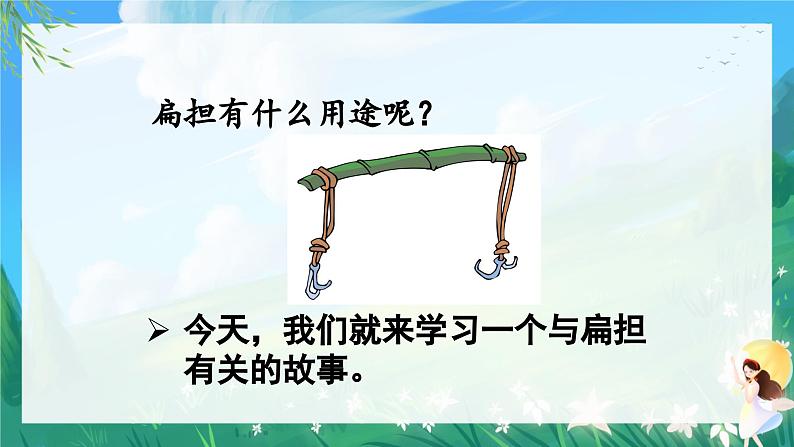 扁担有什么用途呢？

➢ 今天，我们就来学习一个与扁担有关的故事。